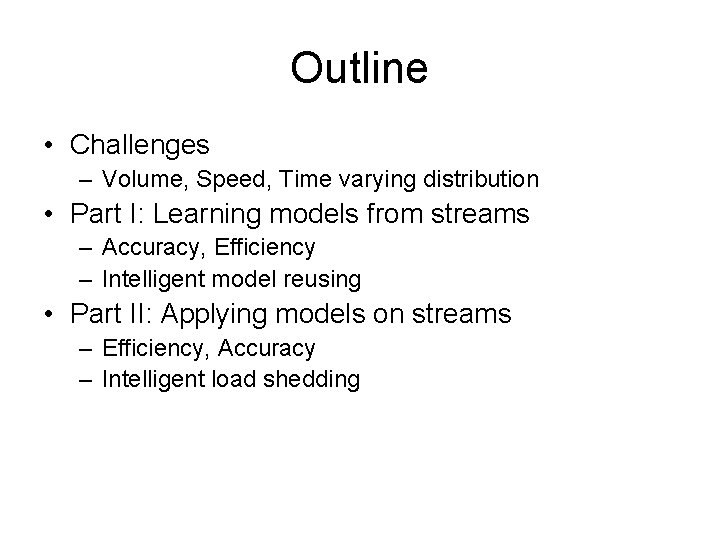 Outline

• Challenges
 – Volume, Speed, Time varying distribution
• Part I: Learning models from streams
 – Accuracy, Efficiency
 – Intelligent model reusing
• Part II: Applying models on streams
 – Efficiency, Accuracy
 – Intelligent load shedding